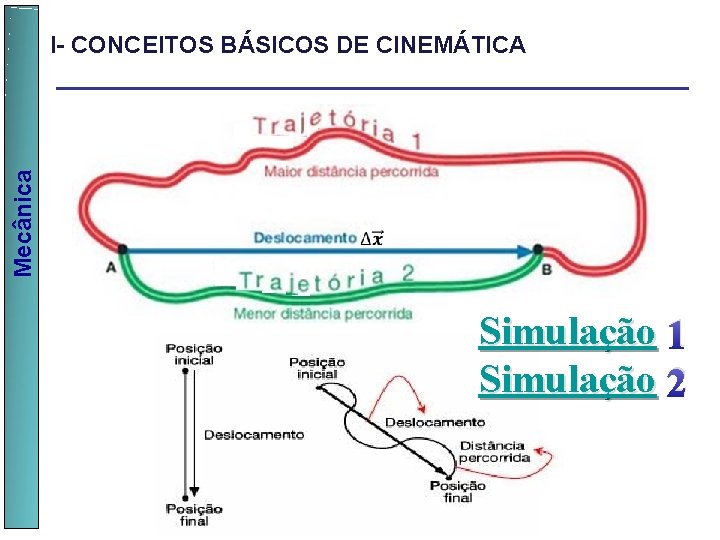 Mecânica

I- CONCEITOS BÁSICOS DE CINEMÁTICA

Trajetória 1
Maior distância percorrida

Deslocamento $\Delta\vec{x}$

A

B

Trajetória 2
Menor distância percorrida

Simulação 1
Simulação 2

Posição inicial

Deslocamento

Posição final

Posição inicial

Deslocamento

Distância percorrida

Posição final